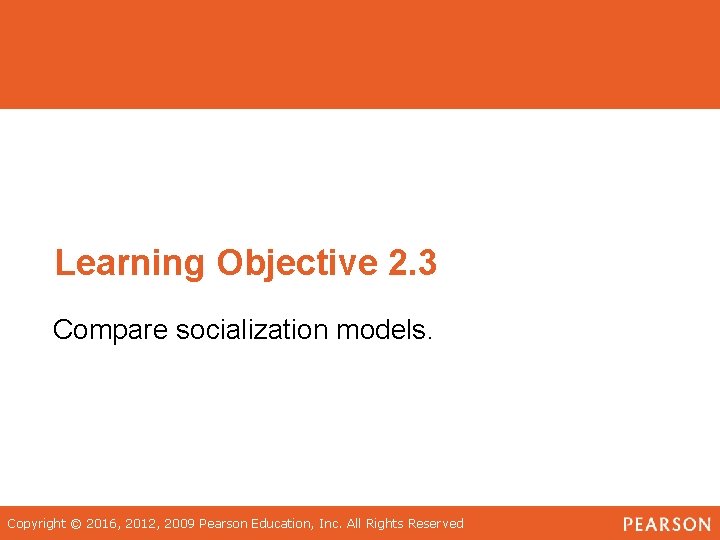 Learning Objective 2.3

Compare socialization models.

Copyright © 2016, 2012, 2009 Pearson Education, Inc. All Rights Reserved

PEARSON